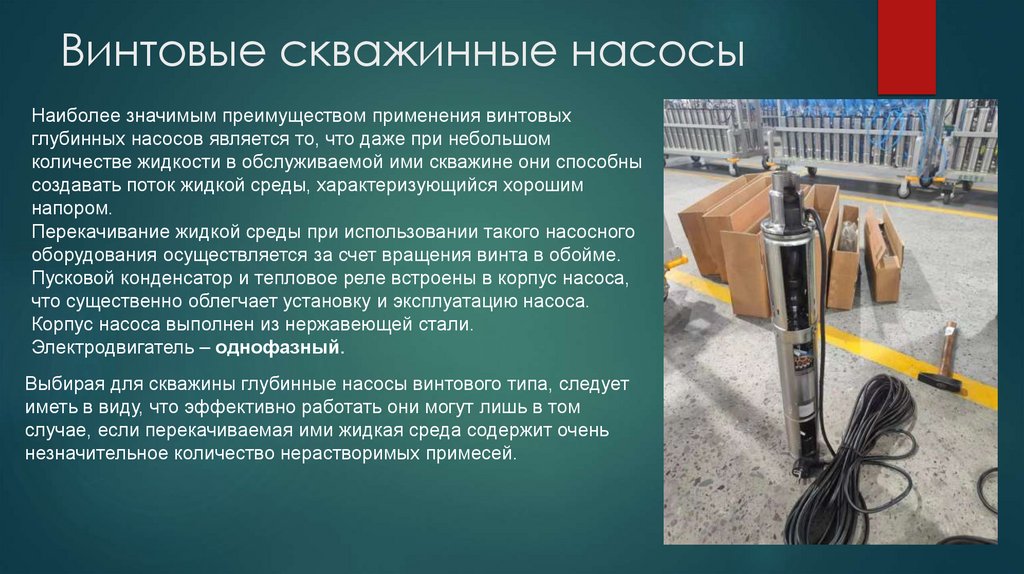 Винтовые скважинные насосы

Наиболее значимым преимуществом применения винтовых глубинных насосов является то, что даже при небольшом количестве жидкости в обслуживаемой ими скважине они способны создавать поток жидкой среды, характеризующийся хорошим напором.
Перекачивание жидкой среды при использовании такого насосного оборудования осуществляется за счет вращения винта в обойме.
Пусковой конденсатор и тепловое реле встроены в корпус насоса, что существенно облегчает установку и эксплуатацию насоса.
Корпус насоса выполнен из нержавеющей стали.
Электродвигатель – однофазный.

Выбирая для скважины глубинные насосы винтового типа, следует иметь в виду, что эффективно работать они могут лишь в том случае, если перекачиваемая ими жидкая среда содержит очень незначительное количество нерастворимых примесей.